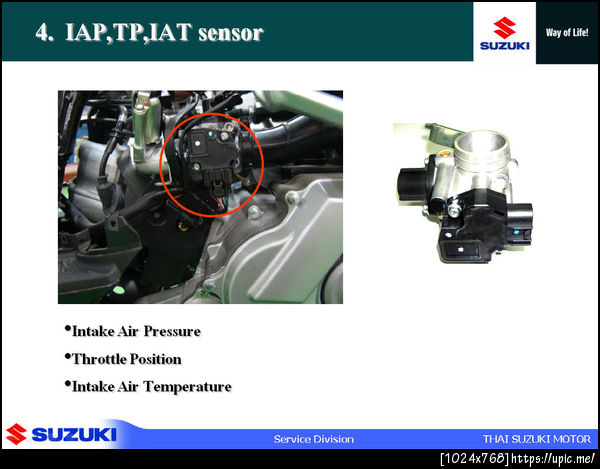 4. IAP,TP,IAT sensor

SUZUKI

Way of Life!

•Intake Air Pressure

•Throttle Position

•Intake Air Temperature

SUZUKI

Service Division

THAI SUZUKI MOTOR

[1024x768]https://upic.me/